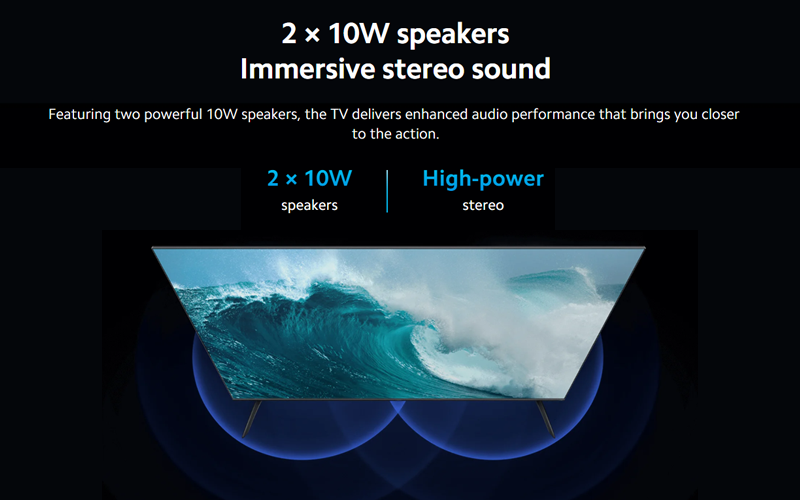 2 × 10W speakers
Immersive stereo sound

Featuring two powerful 10W speakers, the TV delivers enhanced audio performance that brings you closer to the action.

2 × 10W
speakers

High-power
stereo